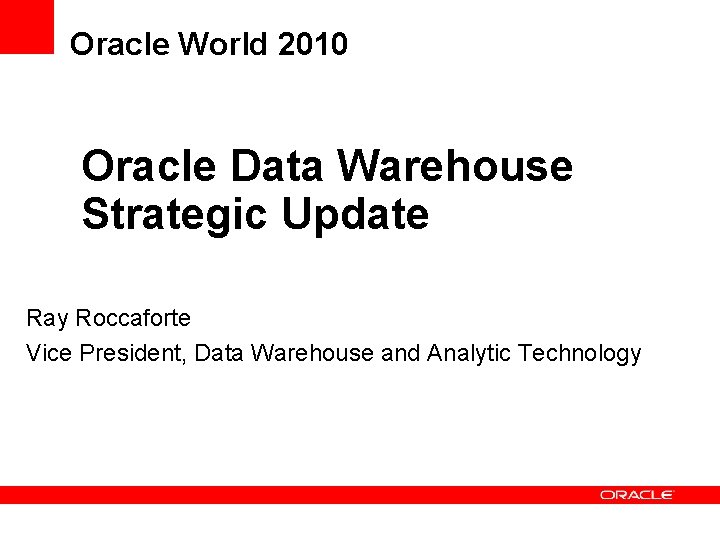 Oracle World 2010

Oracle Data Warehouse Strategic Update

Ray Roccaforte

Vice President, Data Warehouse and Analytic Technology

ORACLE